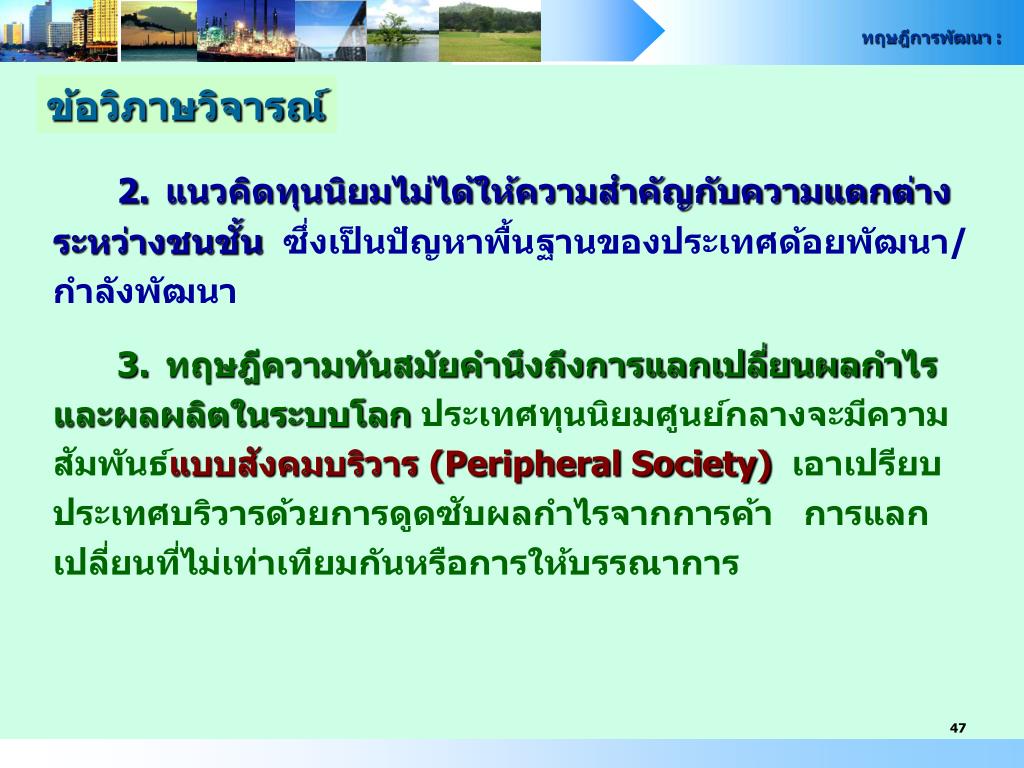 ทฤษฎีการพัฒนา :

ข้อวิภาษวิจารณ์

2. แนวคิดทุนนิยมไม่ได้ให้ความสำคัญกับความแตกต่างระหว่างชนชั้น ซึ่งเป็นปัญหาพื้นฐานของประเทศด้อยพัฒนา/กำลังพัฒนา

3. ทฤษฎีความทันสมัยคำนึงถึงการแลกเปลี่ยนผลกำไรและผลผลิตในระบบโลก ประเทศทุนนิยมศูนย์กลางจะมีความสัมพันธ์แบบสังคมบริวาร (Peripheral Society) เอาเปรียบประเทศบริวารด้วยการดูดซับผลกำไรจากการค้า การแลกเปลี่ยนที่ไม่เท่าเทียมกันหรือการให้บรรณาการ

47